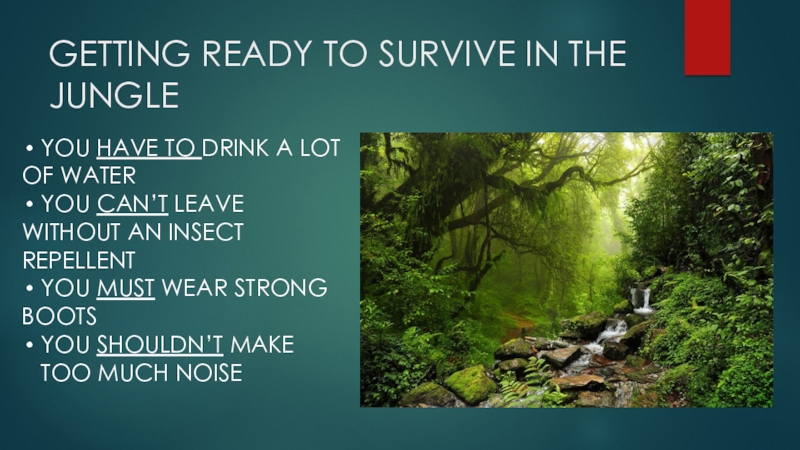 GETTING READY TO SURVIVE IN THE JUNGLE

• YOU HAVE TO DRINK A LOT OF WATER
• YOU CAN'T LEAVE WITHOUT AN INSECT REPELLENT
• YOU MUST WEAR STRONG BOOTS
• YOU SHOULDN'T MAKE TOO MUCH NOISE